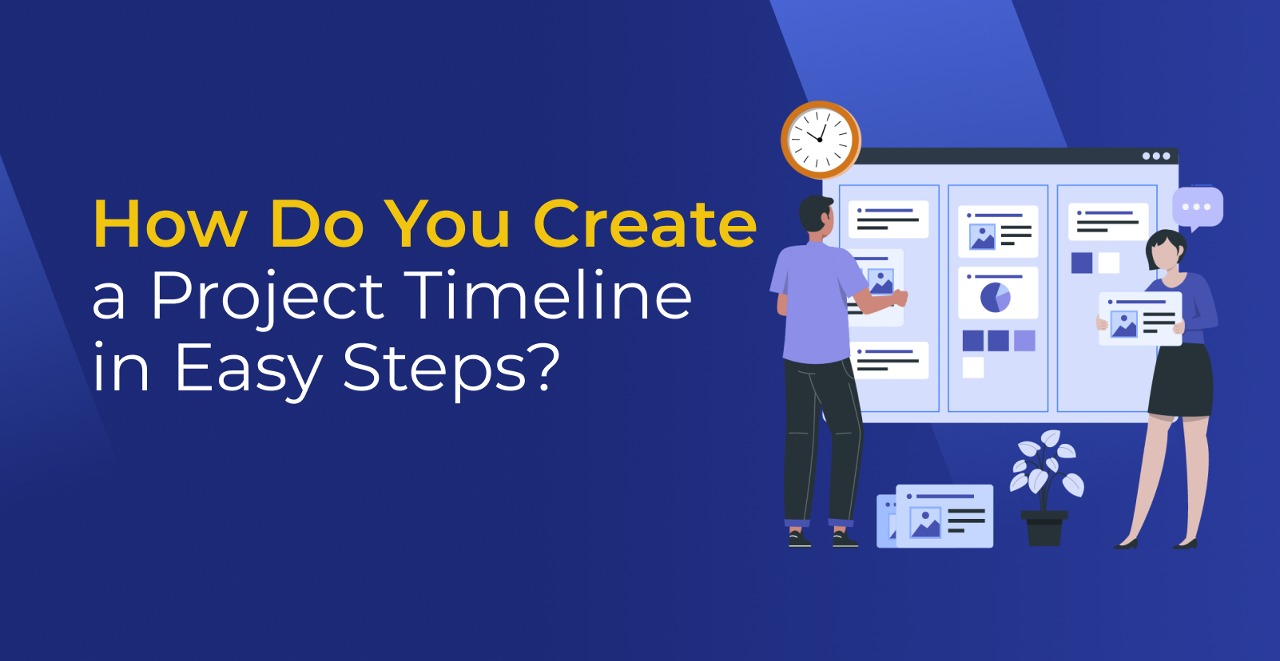 How Do You Create a Project Timeline in Easy Steps?